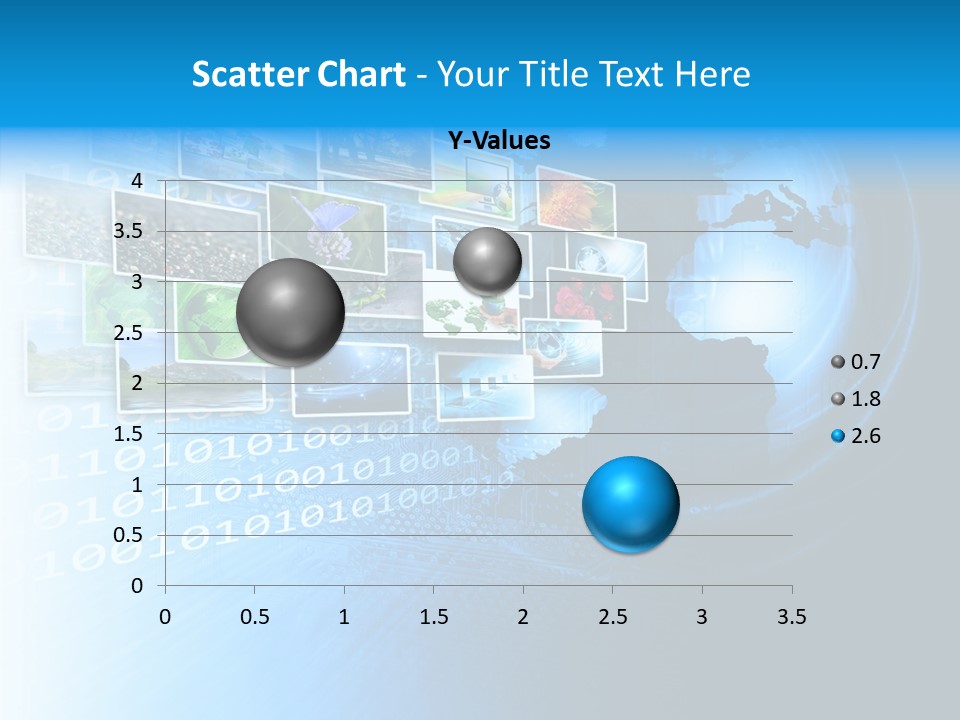 Scatter Chart - Your Title Text Here

Y-Values

4
3.5
3
2.5
2
1.5
1
0.5
0

0 0.5 1 1.5 2 2.5 3 3.5

0.7
1.8
2.6